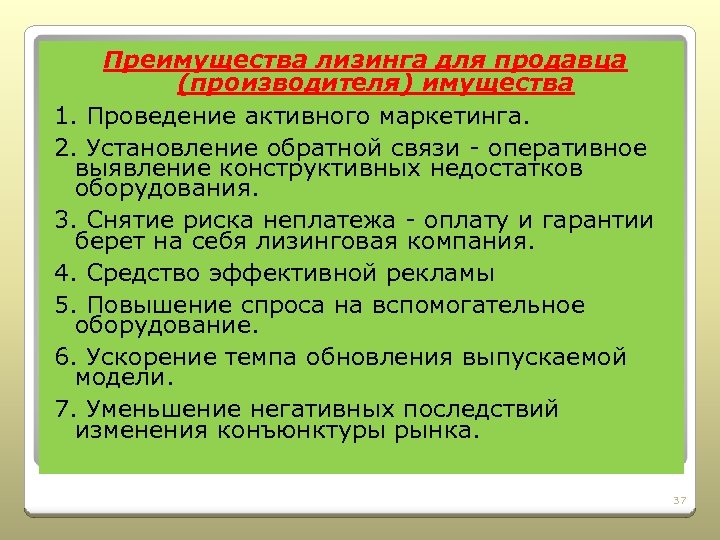 Преимущества лизинга для продавца (производителя) имущества

1. Проведение активного маркетинга.

2. Установление обратной связи - оперативное выявление конструктивных недостатков оборудования.

3. Снятие риска неплатежа - оплату и гарантии берет на себя лизинговая компания.

4. Средство эффективной рекламы

5. Повышение спроса на вспомогательное оборудование.

6. Ускорение темпа обновления выпускаемой модели.

7. Уменьшение негативных последствий изменения конъюнктуры рынка.

37